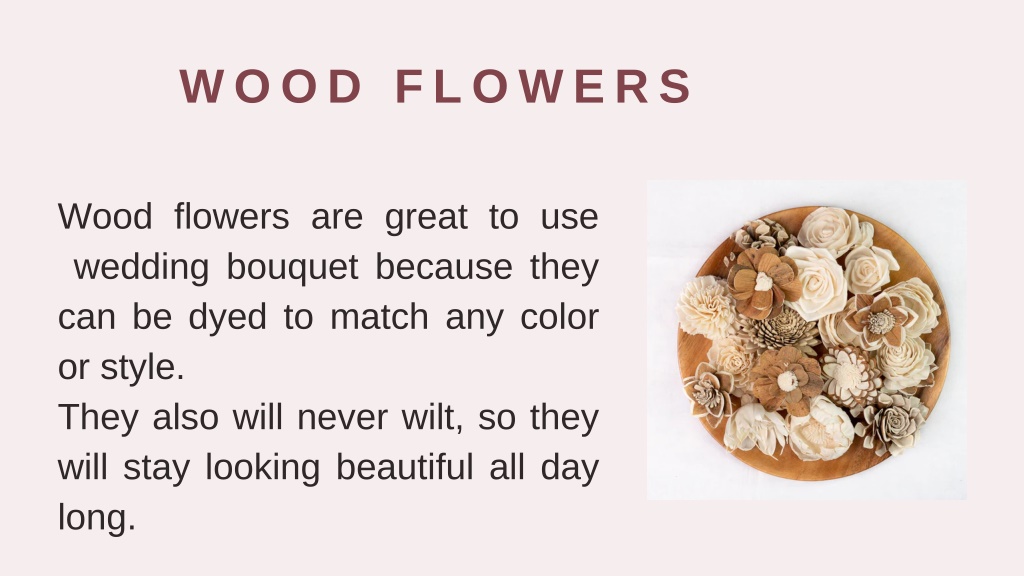 WOOD FLOWERS

Wood flowers are great to use wedding bouquet because they can be dyed to match any color or style.
They also will never wilt, so they will stay looking beautiful all day long.